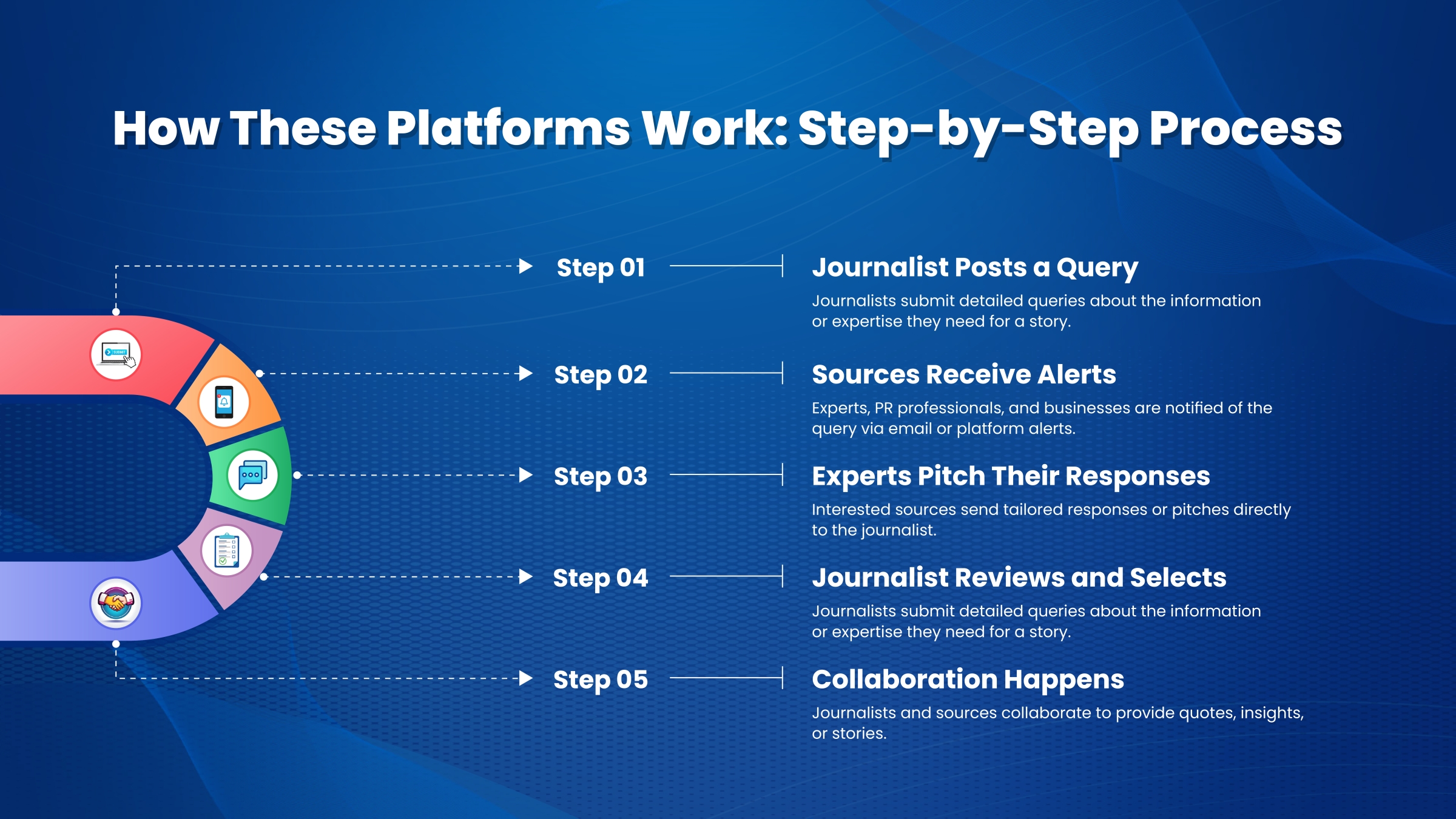 How These Platforms Work: Step-by-Step Process

Step 01

Journalist Posts a Query

Journalists submit detailed queries about the information or expertise they need for a story.

Step 02

Sources Receive Alerts

Experts, PR professionals, and businesses are notified of the query via email or platform alerts.

Step 03

Experts Pitch Their Responses

Interested sources send tailored responses or pitches directly to the journalist.

Step 04

Journalist Reviews and Selects

Journalists submit detailed queries about the information or expertise they need for a story.

Step 05

Collaboration Happens

Journalists and sources collaborate to provide quotes, insights, or stories.